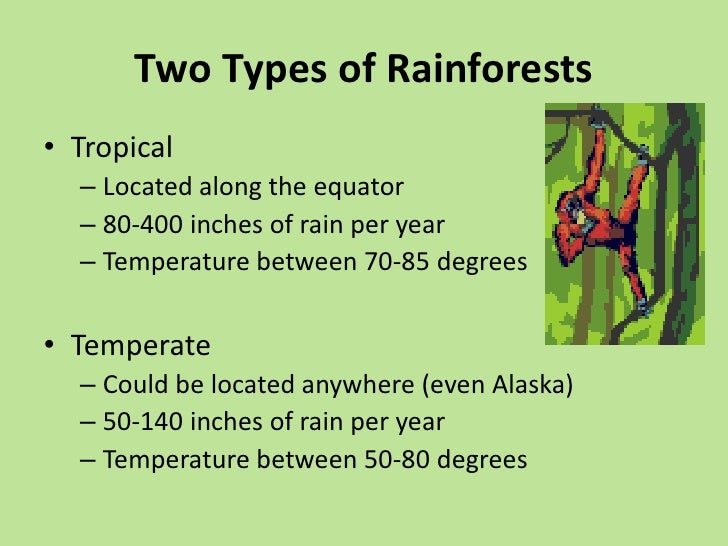 Two Types of Rainforests

• Tropical
– Located along the equator
– 80-400 inches of rain per year
– Temperature between 70-85 degrees

• Temperate
– Could be located anywhere (even Alaska)
– 50-140 inches of rain per year
– Temperature between 50-80 degrees